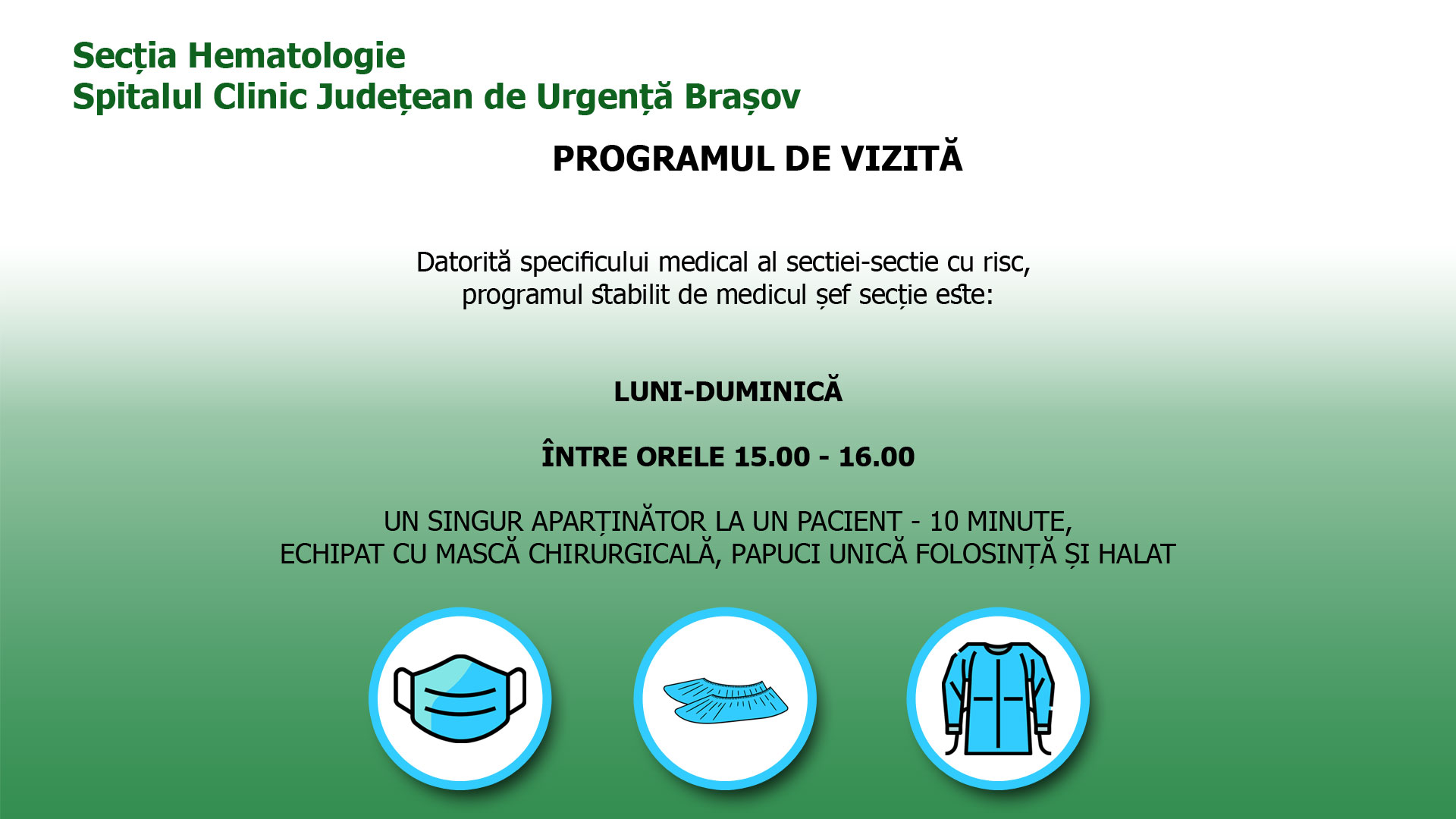 Secția Hematologie
Spitalul Clinic Județean de Urgență Brașov

PROGRAMUL DE VIZITĂ

Datorită specificului medical al sectiei-sectie cu risc, programul stabilit de medicul șef secție este:

LUNI-DUMINICĂ

ÎNTRE ORELE 15.00 - 16.00

UN SINGUR APARȚINĂTOR LA UN PACIENT - 10 MINUTE, ECHIPAT CU MASCĂ CHIRURGICALĂ, PAPUCI UNICĂ FOLOSINȚĂ ȘI HALAT